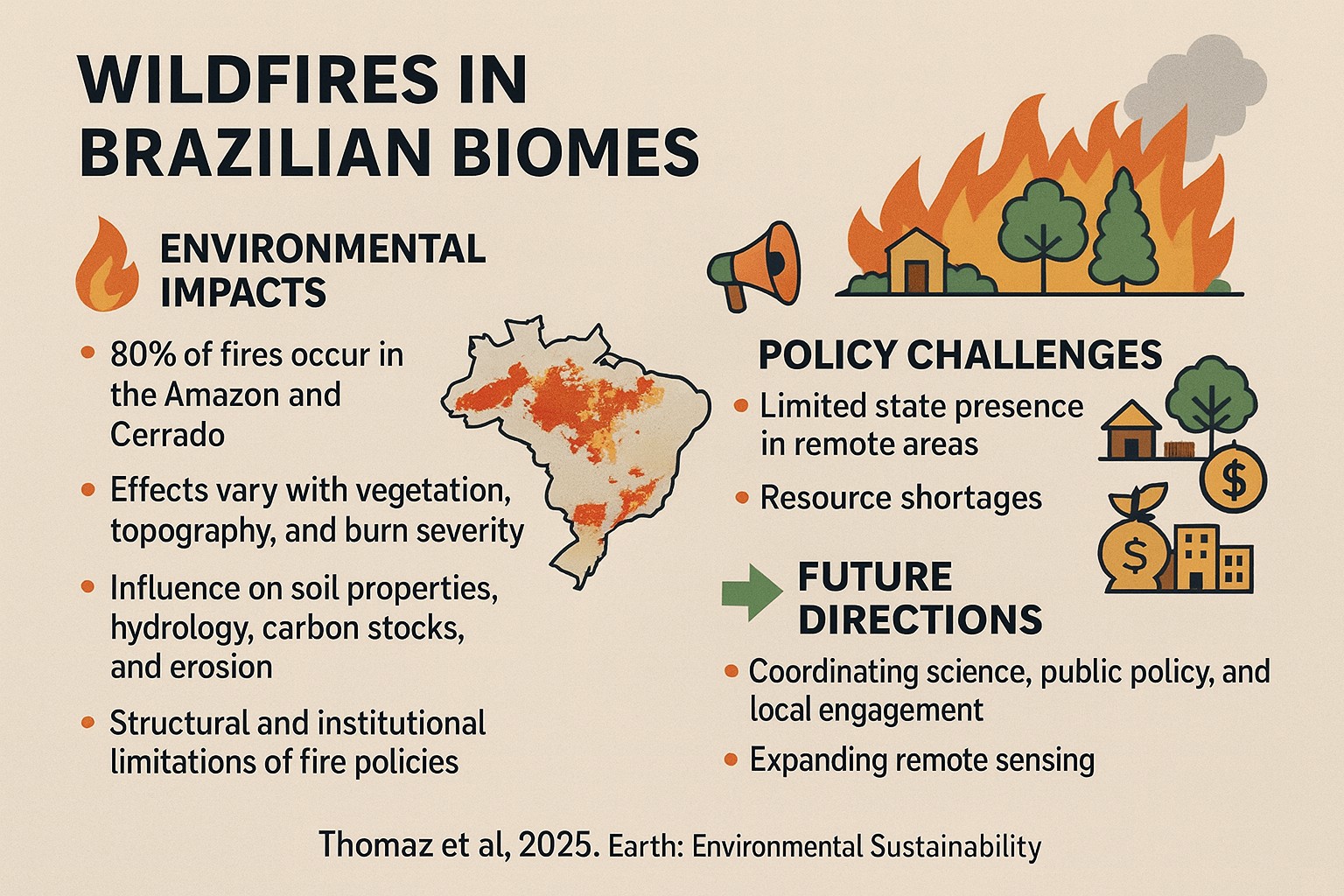 WILDFIRES IN BRAZILIAN BIOMES

ENVIRONMENTAL IMPACTS

• 80% of fires occur in the Amazon and Cerrado

• Effects vary with vegetation, topography, and burn severity

• Influence on soil properties, hydrology, carbon stocks, and erosion

• Structural and institutional limitations of fire policies

POLICY CHALLENGES

• Limited state presence in remote areas

• Resource shortages

$

$

FUTURE DIRECTIONS

• Coordinating science, public policy, and local engagement

• Expanding remote sensing

Thomaz et al, 2025. Earth: Environmental Sustainability